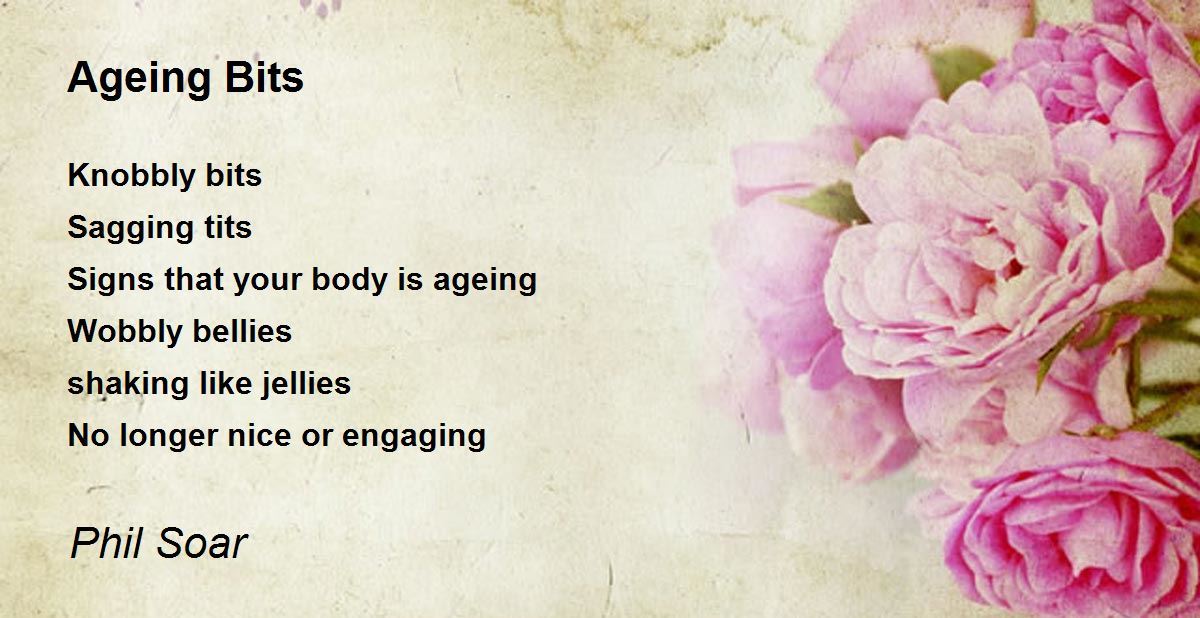 Ageing Bits

Knobbly bits
Sagging tits
Signs that your body is ageing
Wobbly bellies
shaking like jellies
No longer nice or engaging

Phil Soar